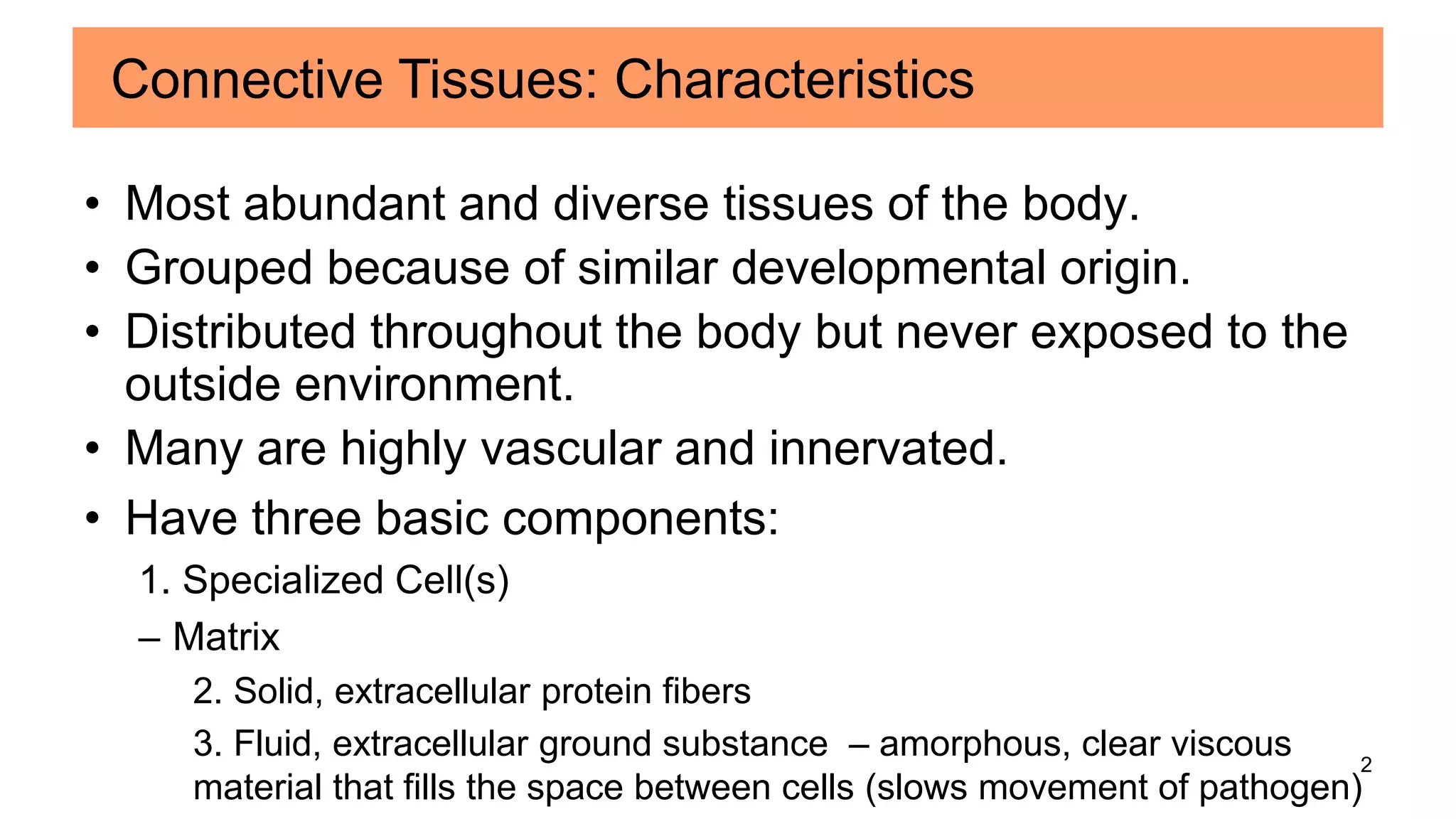 Connective Tissues: Characteristics

• Most abundant and diverse tissues of the body.
• Grouped because of similar developmental origin.
• Distributed throughout the body but never exposed to the outside environment.
• Many are highly vascular and innervated.
• Have three basic components:

1. Specialized Cell(s)

– Matrix

2. Solid, extracellular protein fibers

3. Fluid, extracellular ground substance – amorphous, clear viscous material that fills the space between cells (slows movement of pathogen)

2